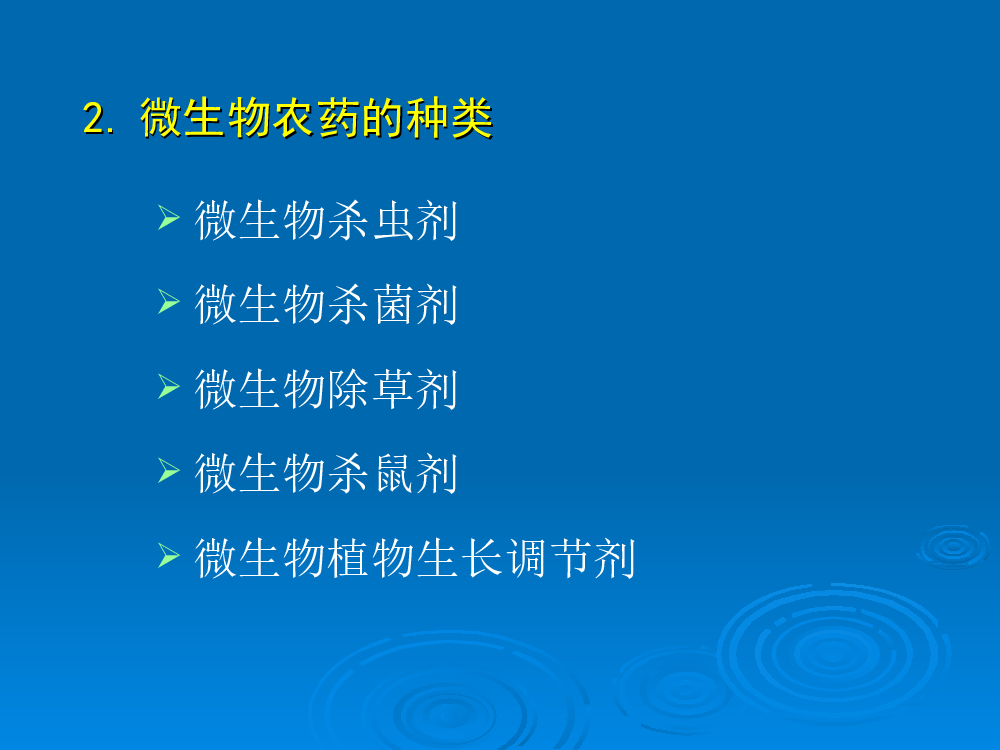 2. 微生物农药的种类

➢ 微生物杀虫剂

➢ 微生物杀菌剂

➢ 微生物除草剂

➢ 微生物杀鼠剂

➢ 微生物植物生长调节剂